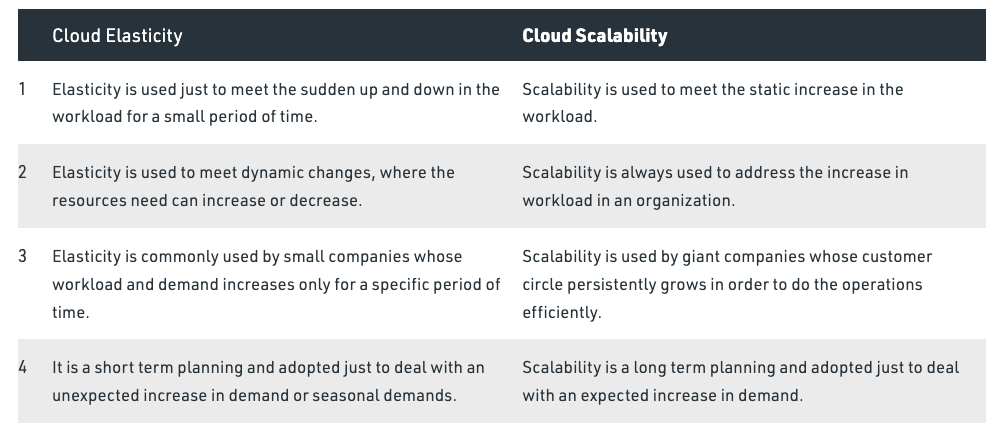 | | Cloud Elasticity | Cloud Scalability |
|---|---|---|
| 1 | Elasticity is used just to meet the sudden up and down in the workload for a small period of time. | Scalability is used to meet the static increase in the workload. |
| 2 | Elasticity is used to meet dynamic changes, where the resources need can increase or decrease. | Scalability is always used to address the increase in workload in an organization. |
| 3 | Elasticity is commonly used by small companies whose workload and demand increases only for a specific period of time. | Scalability is used by giant companies whose customer circle persistently grows in order to do the operations efficiently. |
| 4 | It is a short term planning and adopted just to deal with an unexpected increase in demand or seasonal demands. | Scalability is a long term planning and adopted just to deal with an expected increase in demand. |